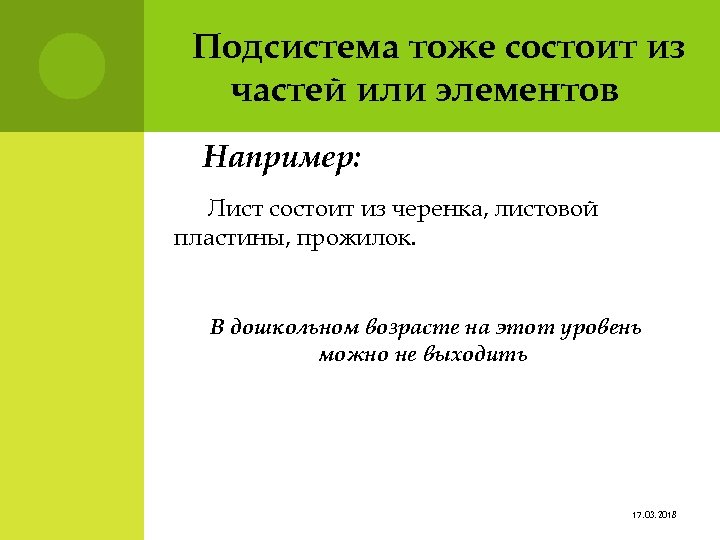 Подсистема тоже состоит из частей или элементов

Например:

Лист состоит из черенка, листовой пластины, прожилок.

В дошкольном возрасте на этот уровень можно не выходить

17.03.2018